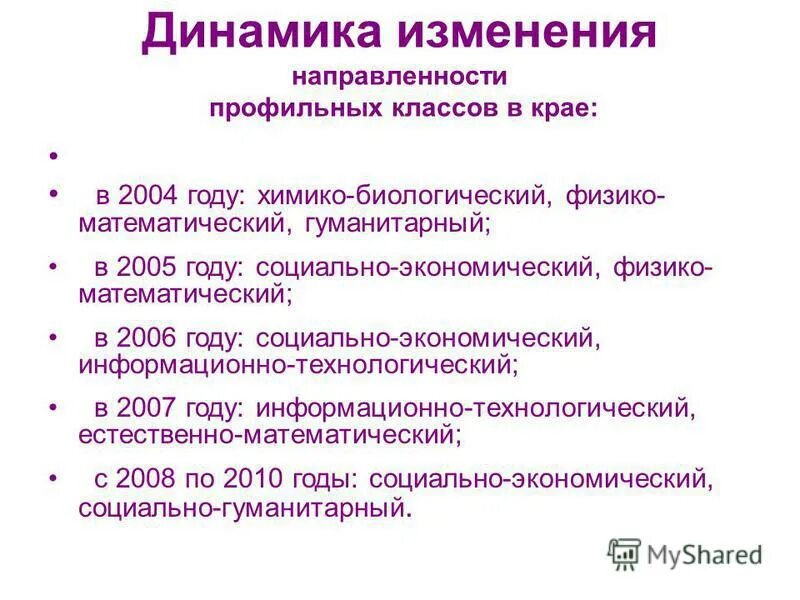 Динамика изменения
направленности
профильных классов в крае:

•

• в 2004 году: химико-биологический, физико-математический, гуманитарный;

• в 2005 году: социально-экономический, физико-математический;

• в 2006 году: социально-экономический, информационно-технологический;

• в 2007 году: информационно-технологический, естественно-математический;

• с 2008 по 2010 годы: социально-экономический, социально-гуманитарный.

MyShared